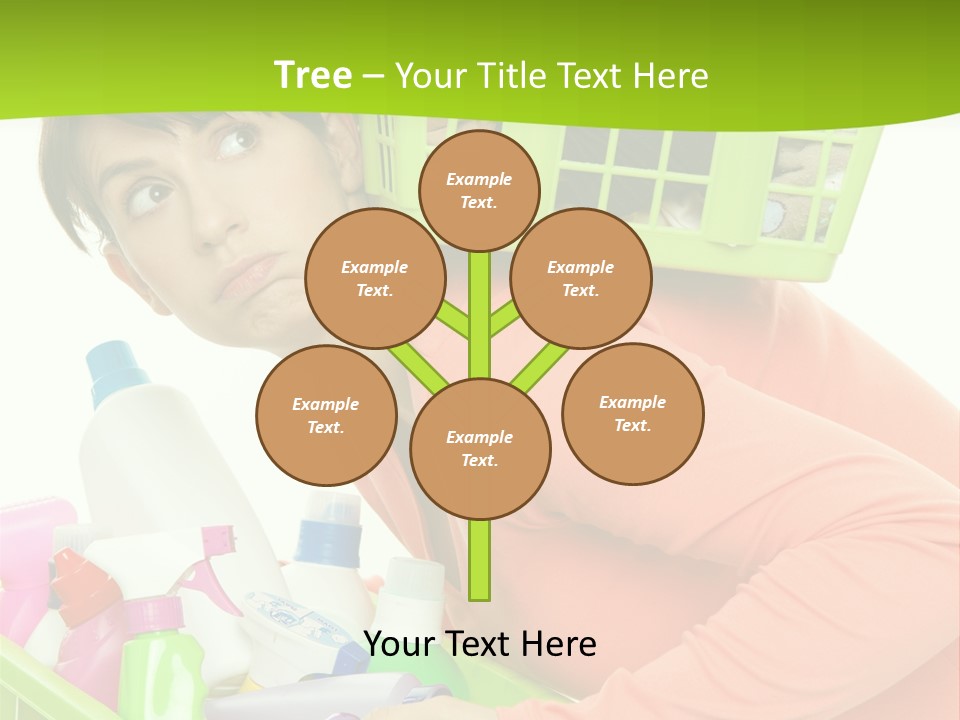 Tree – Your Title Text Here

Example Text.

Example Text.

Example Text.

Example Text.

Example Text.

Example Text.

Your Text Here